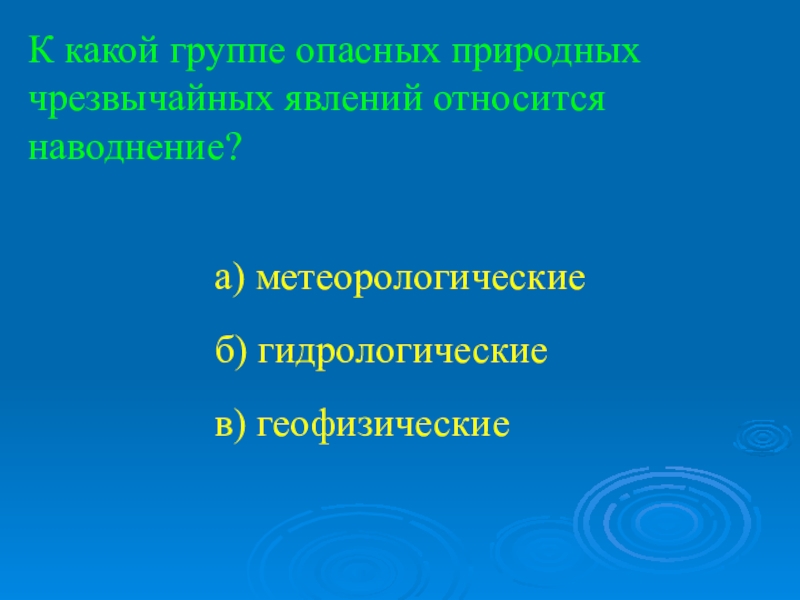 К какой группе опасных природных чрезвычайных явлений относится наводнение?

а) метеорологические

б) гидрологические

в) геофизические